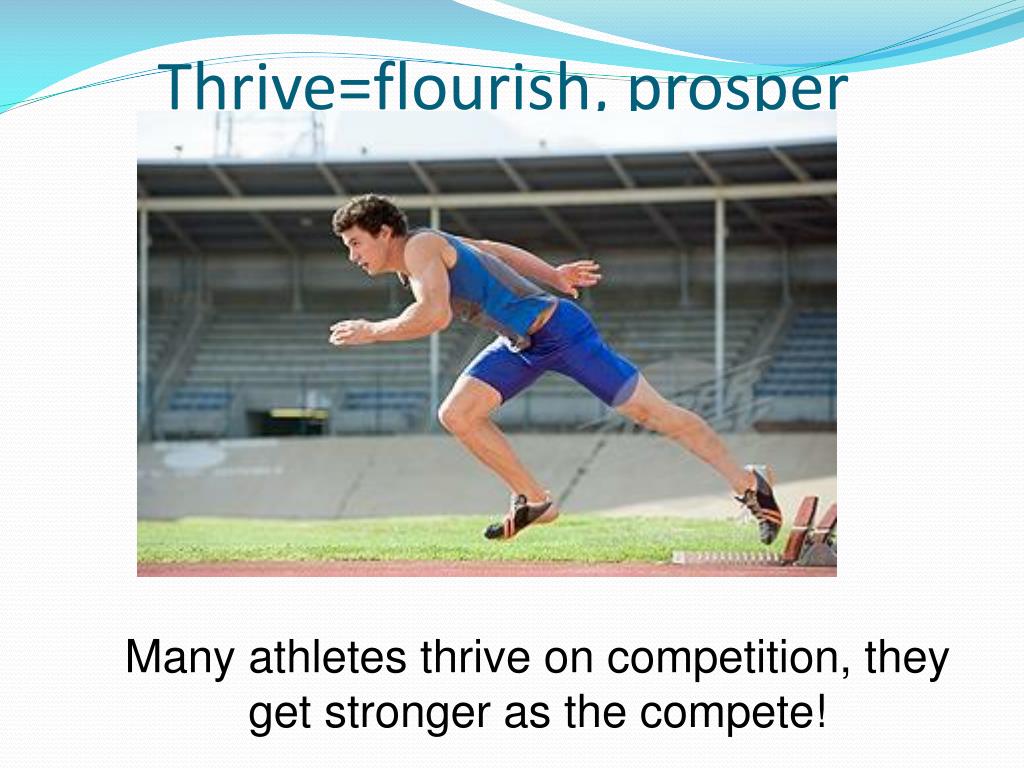 Thrive=flourish, prosper

Many athletes thrive on competition, they get stronger as the compete!